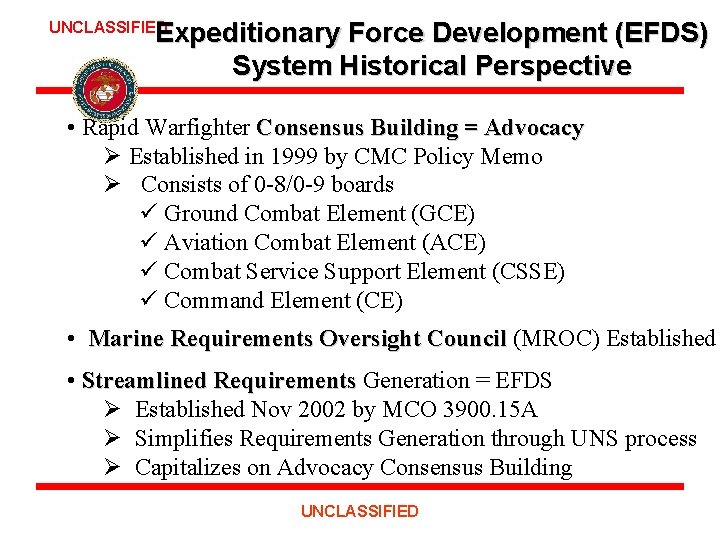 UNCLASSIFIED

Expeditionary Force Development (EFDS) System Historical Perspective

• Rapid Warfighter Consensus Building = Advocacy
➢ Established in 1999 by CMC Policy Memo
➢ Consists of 0-8/0-9 boards
✓ Ground Combat Element (GCE)
✓ Aviation Combat Element (ACE)
✓ Combat Service Support Element (CSSE)
✓ Command Element (CE)

• Marine Requirements Oversight Council (MROC) Established

• Streamlined Requirements Generation = EFDS
➢ Established Nov 2002 by MCO 3900.15A
➢ Simplifies Requirements Generation through UNS process
➢ Capitalizes on Advocacy Consensus Building

UNCLASSIFIED